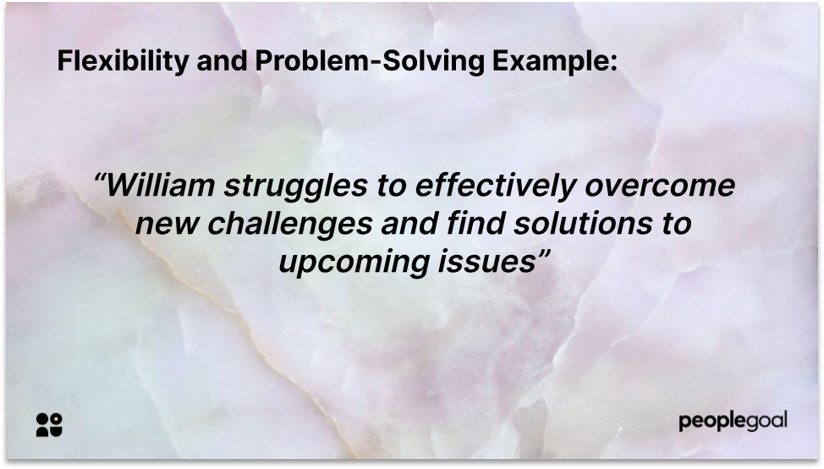 Flexibility and Problem-Solving Example:

“William struggles to effectively overcome new challenges and find solutions to upcoming issues”

peoplegoal